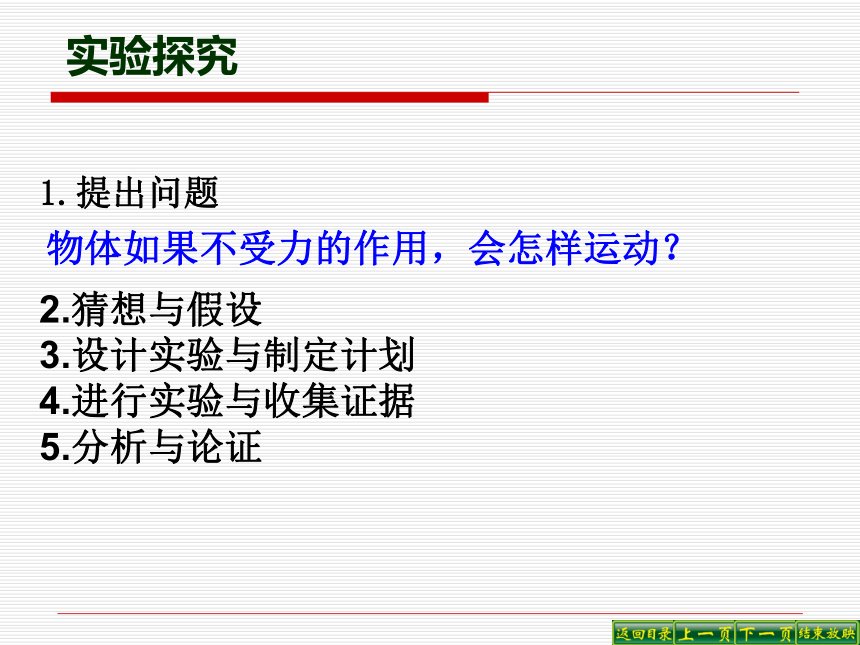 实验探究

1. 提出问题

物体如果不受力的作用，会怎样运动？

2.猜想与假设
3.设计实验与制定计划
4.进行实验与收集证据
5.分析与论证

返回目录 上一页 下一页 结束放映